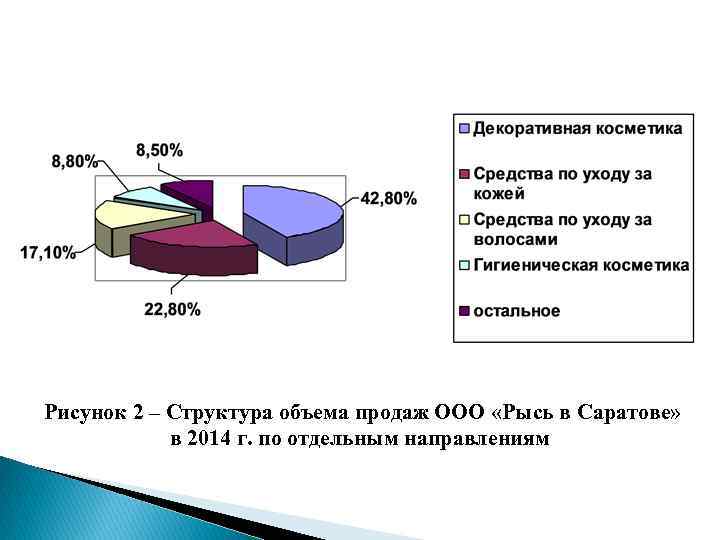 8,80%

8,50%

42,80%

17,10%

22,80%

Декоративная косметика

Средства по уходу за кожей

Средства по уходу за волосами

Гигиеническая косметика

остальное

Рисунок 2 – Структура объема продаж ООО «Рысь в Саратове» в 2014 г. по отдельным направлениям